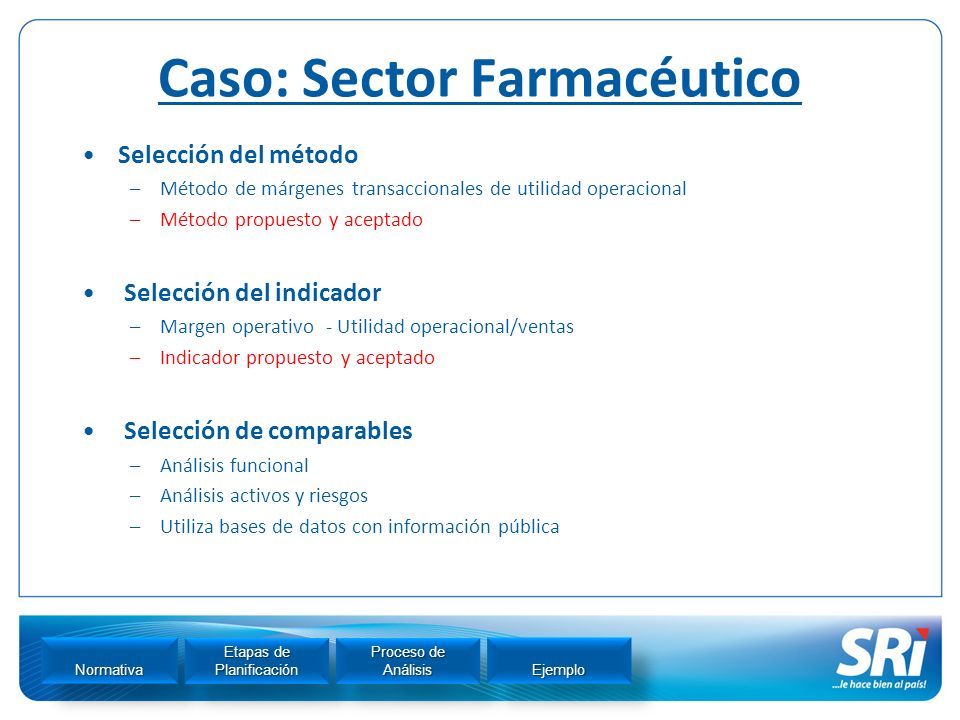 Caso: Sector Farmacéutico

• Selección del método
– Método de márgenes transaccionales de utilidad operacional
– Método propuesto y aceptado

• Selección del indicador
– Margen operativo - Utilidad operacional/ventas
– Indicador propuesto y aceptado

• Selección de comparables
– Análisis funcional
– Análisis activos y riesgos
– Utiliza bases de datos con información pública

Normativa
Etapas de Planificación
Proceso de Análisis
Ejemplo

SRi
...le hace bien al país!